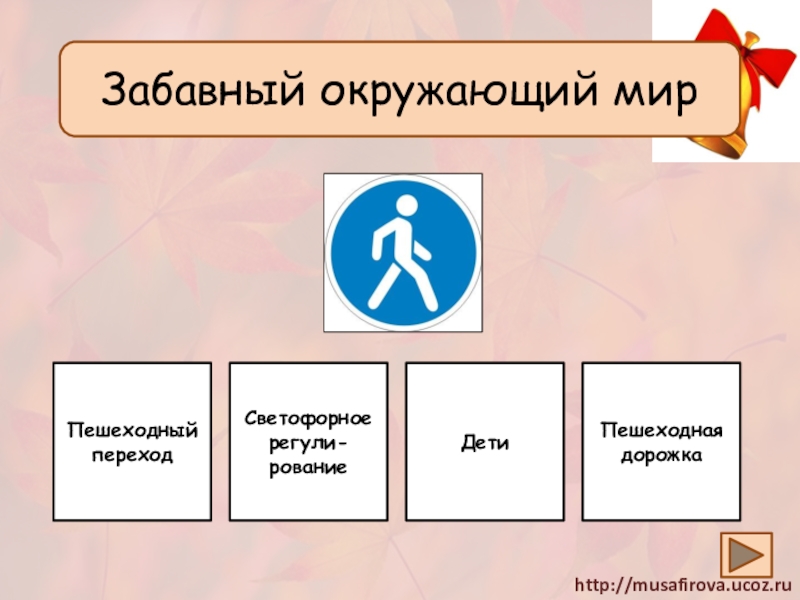 Забавный окружающий мир

Пешеходный переход

Светофорное регулирование

Дети

Пешеходная дорожка

http://musafirova.ucoz.ru